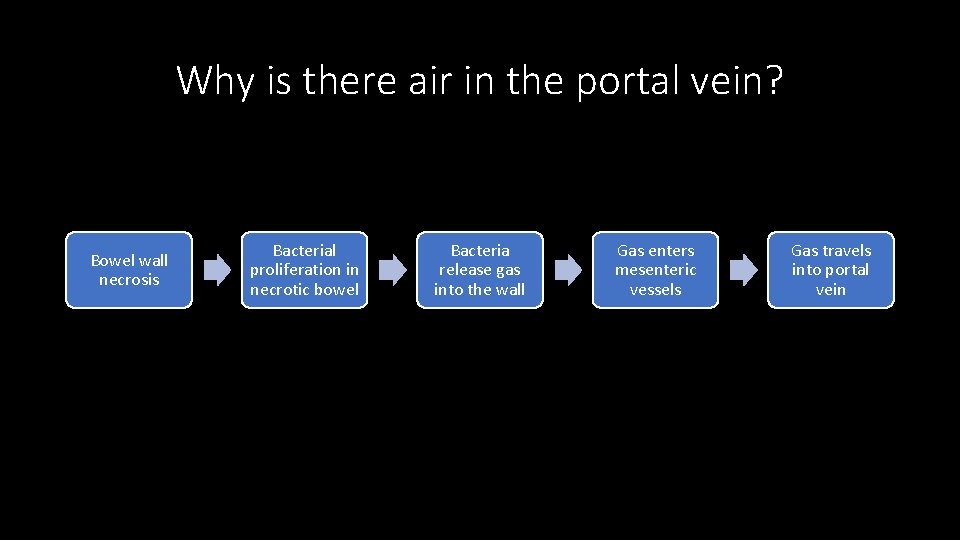 Why is there air in the portal vein?

Bowel wall necrosis

Bacterial proliferation in necrotic bowel

Bacteria release gas into the wall

Gas enters mesenteric vessels

Gas travels into portal vein